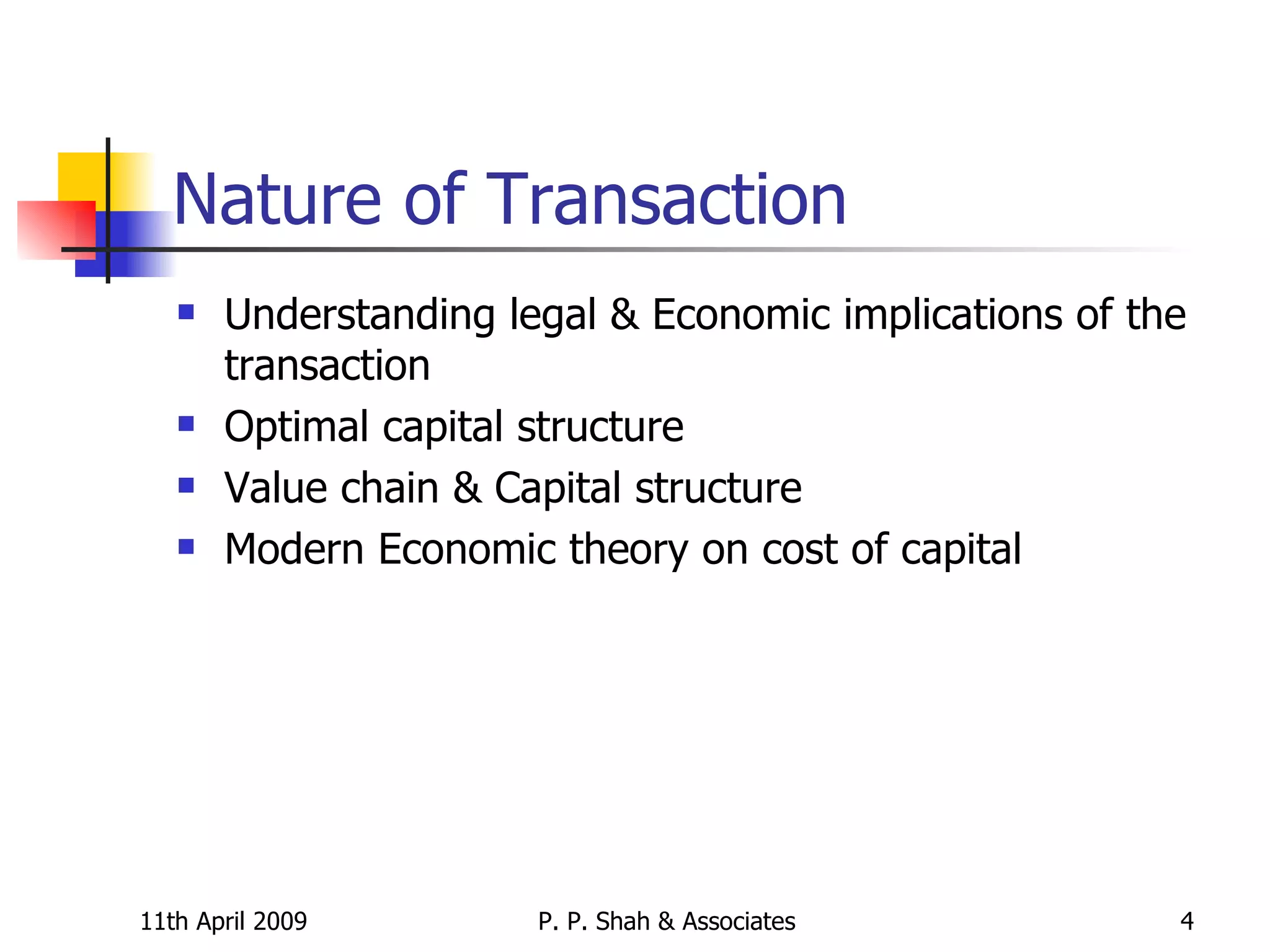 Nature of Transaction

- Understanding legal & Economic implications of the transaction
- Optimal capital structure
- Value chain & Capital structure
- Modern Economic theory on cost of capital

11th April 2009

P. P. Shah & Associates

4